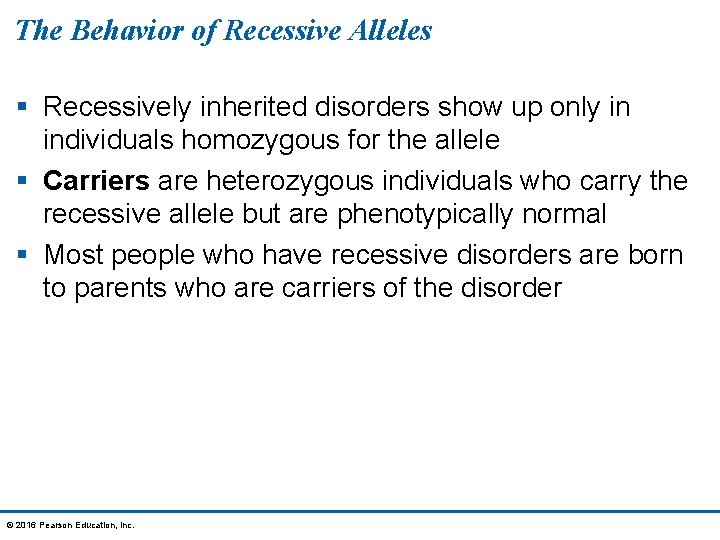 The Behavior of Recessive Alleles

▪ Recessively inherited disorders show up only in individuals homozygous for the allele

▪ Carriers are heterozygous individuals who carry the recessive allele but are phenotypically normal

▪ Most people who have recessive disorders are born to parents who are carriers of the disorder

© 2016 Pearson Education, Inc.